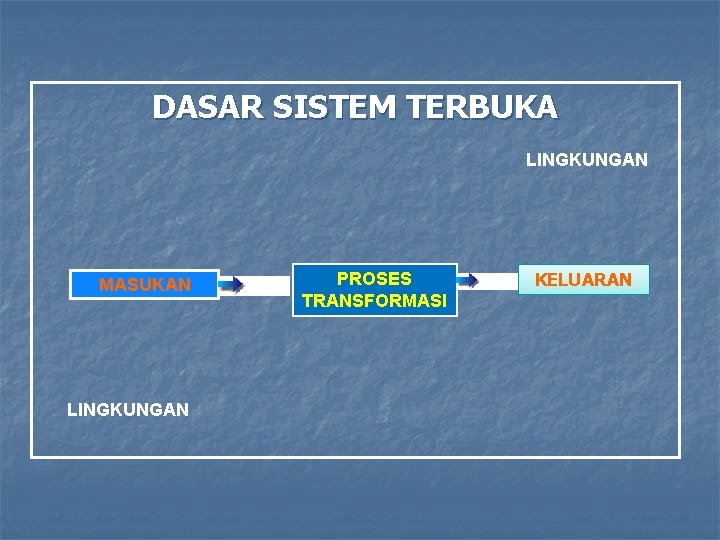 DASAR SISTEM TERBUKA

LINGKUNGAN

MASUKAN

PROSES TRANSFORMASI

KELUARAN

LINGKUNGAN